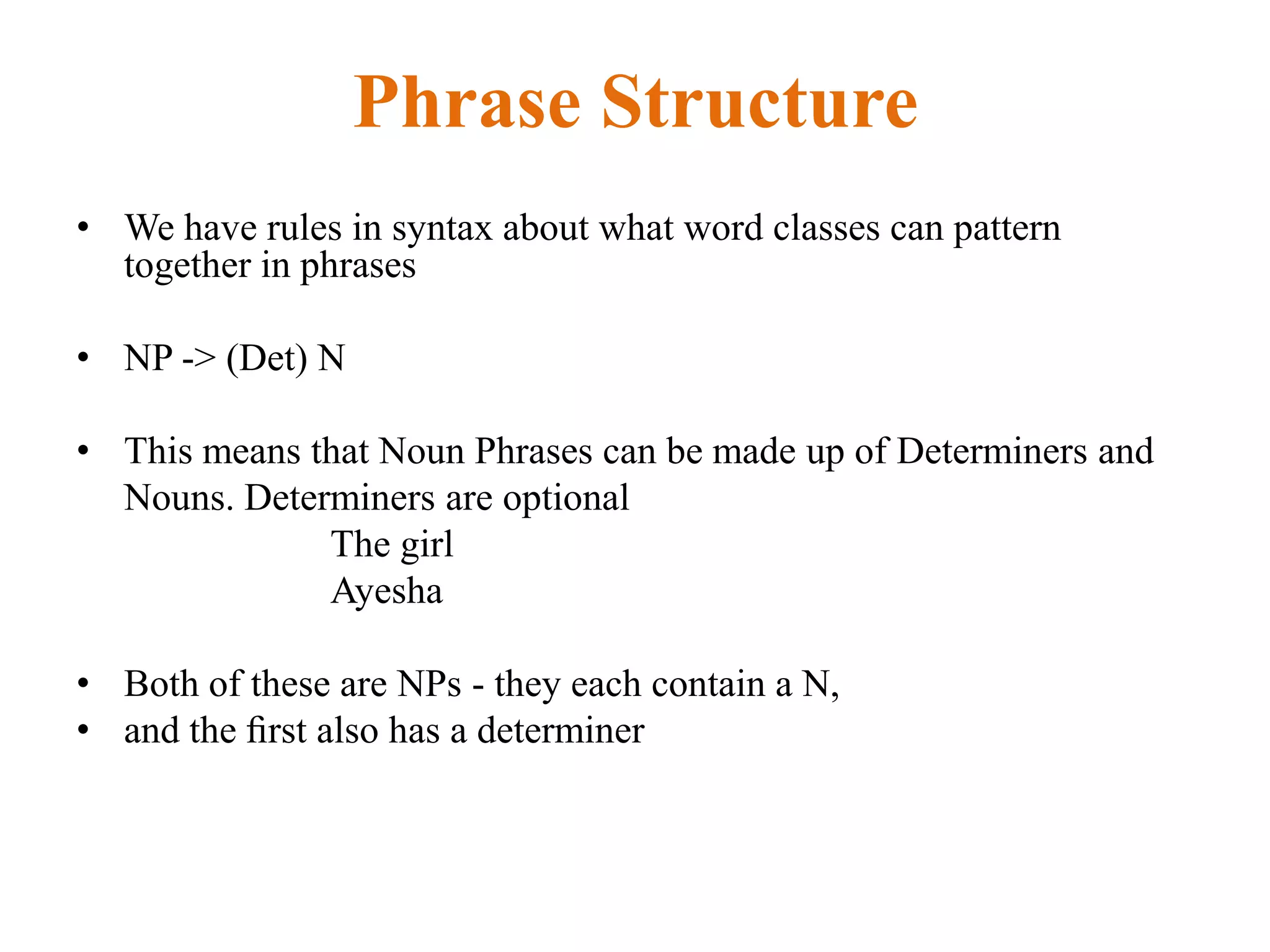 Phrase Structure

• We have rules in syntax about what word classes can pattern together in phrases

• NP -> (Det) N

• This means that Noun Phrases can be made up of Determiners and Nouns. Determiners are optional

The girl
Ayesha

• Both of these are NPs - they each contain a N,
• and the first also has a determiner